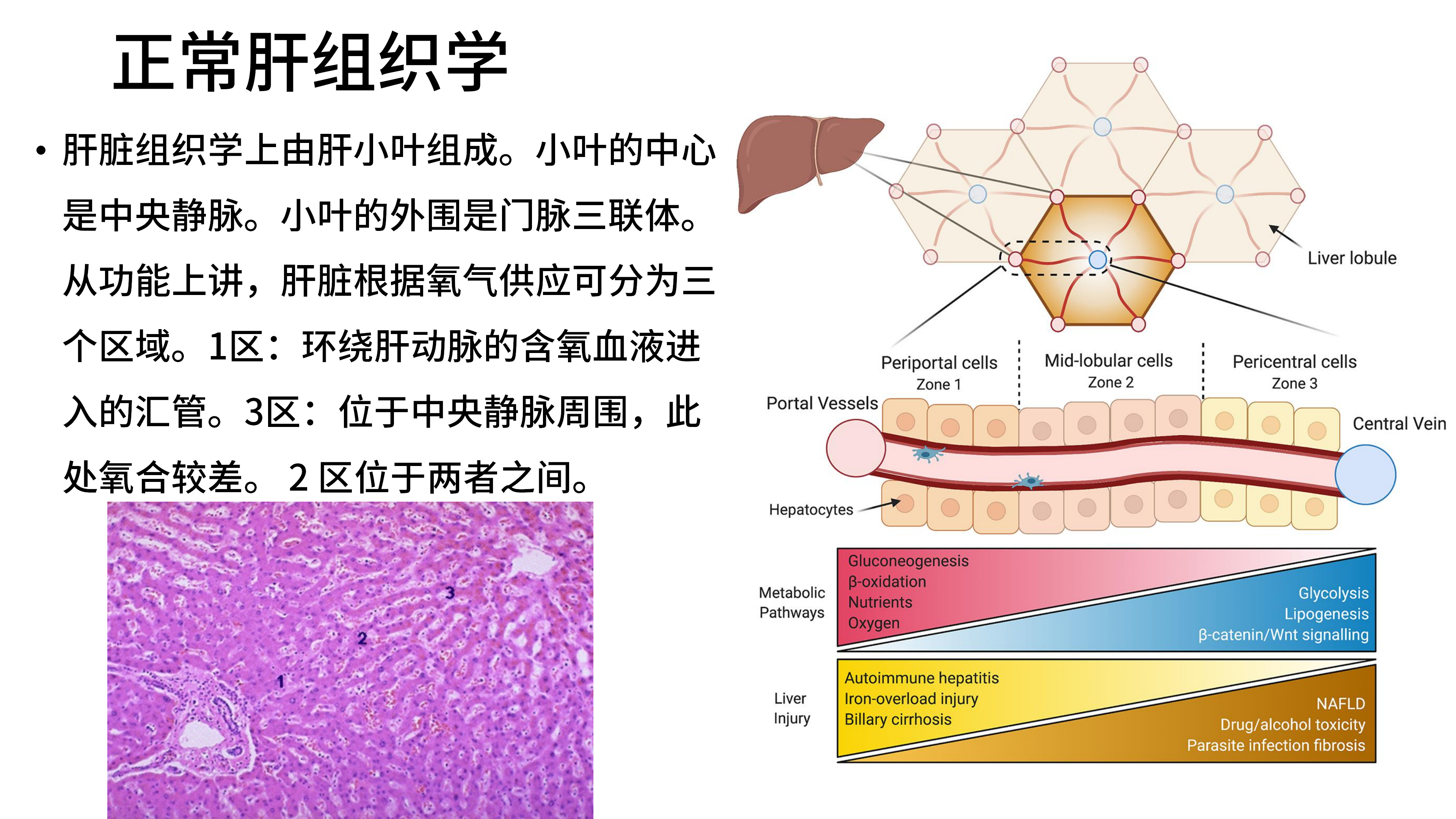 正常肝组织学

• 肝脏组织学上由肝小叶组成。小叶的中心是中央静脉。小叶的外围是门脉三联体。从功能上讲，肝脏根据氧气供应可分为三个区域。1区：环绕肝动脉的含氧血液进入的汇管。3区：位于中央静脉周围，此处氧合较差。 2 区位于两者之间。

3
2
1

Liver lobule

Periportal cells
Zone 1

Mid-lobular cells
Zone 2

Pericentral cells
Zone 3

Portal Vessels

Central Vein

Hepatocytes

Metabolic Pathways

Gluconeogenesis
β-oxidation
Nutrients
Oxygen

Glycolysis
Lipogenesis
β-catenin/Wnt signalling

Liver Injury

Autoimmune hepatitis
Iron-overload injury
Billary cirrhosis

NAFLD
Drug/alcohol toxicity
Parasite infection fibrosis